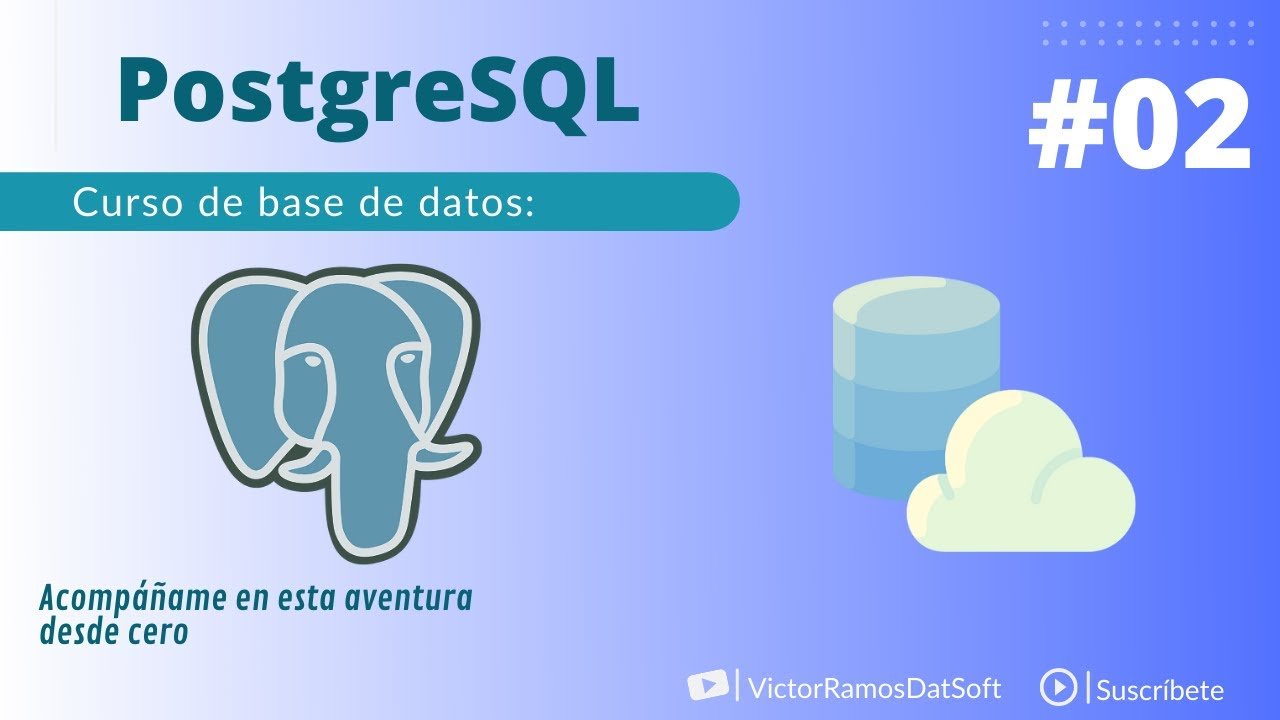 PostgreSQL

#02

Curso de base de datos:

Acompáñame en esta aventura desde cero

VictorRamosDatSoft

Suscríbete